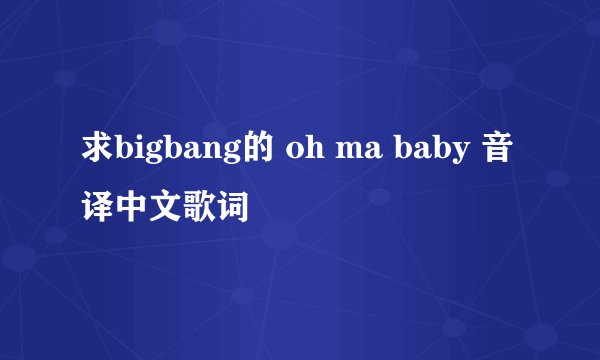 求bigbang的 oh ma baby 音译中文歌词